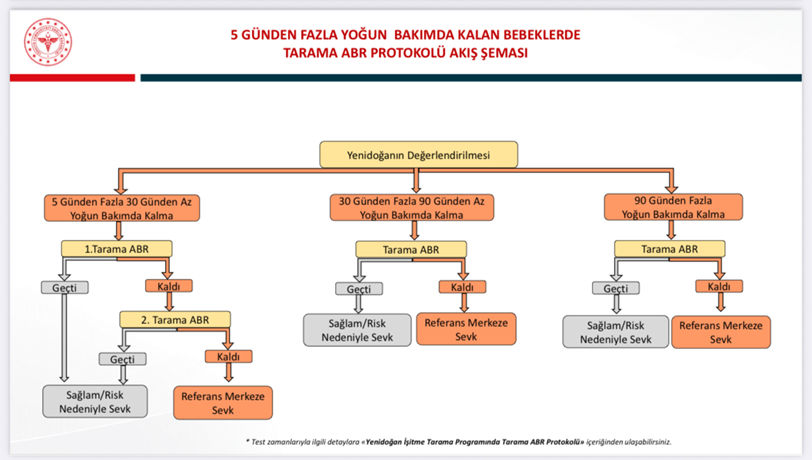 5 GÜNDEN FAZLA YOĞUN BAKIMDA KALAN BEBEKLERDE
TARAMA ABR PROTOKOLÜ AKIŞ ŞEMASI

Yenidoğanın Değerlendirilmesi

5 Günden Fazla 30 Günden Az Yoğun Bakımda Kalma

1.Tarama ABR

Geçti

Kaldı

2. Tarama ABR

Geçti

Kaldı

Sağlam/Risk Nedeniyle Sevk

Referans Merkeze Sevk

30 Günden Fazla 90 Günden Az Yoğun Bakımda Kalma

Tarama ABR

Geçti

Kaldı

Sağlam/Risk Nedeniyle Sevk

Referans Merkeze Sevk

90 Günden Fazla Yoğun Bakımda Kalma

Tarama ABR

Geçti

Kaldı

Sağlam/Risk Nedeniyle Sevk

Referans Merkeze Sevk

* Test zamanlarıyla ilgili detaylara «Yenidoğan İşitme Tarama Programında Tarama ABR Protokolü» içeriğinden ulaşabilirsiniz.